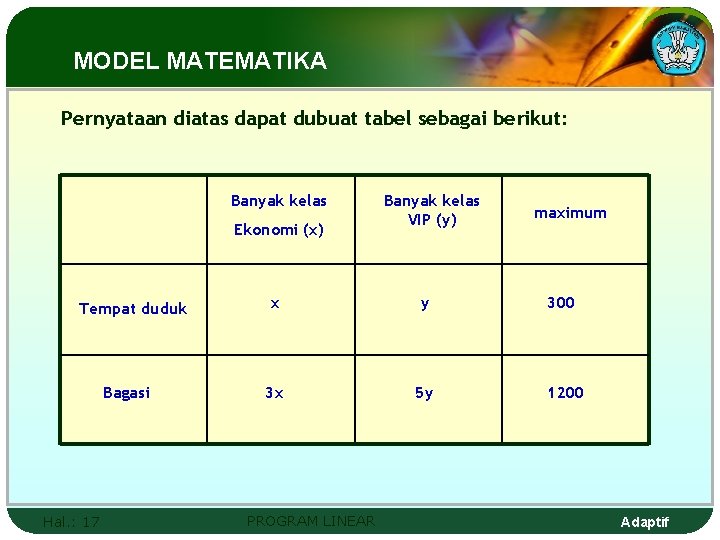 MODEL MATEMATIKA

Pernyataan diatas dapat dubuat tabel sebagai berikut:

| | Banyak kelas Ekonomi (x) | Banyak kelas VIP (y) | maximum |
|---|---|---|---|
| Tempat duduk | x | y | 300 |
| Bagasi | 3x | 5y | 1200 |

Hal.: 17 PROGRAM LINEAR Adaptif